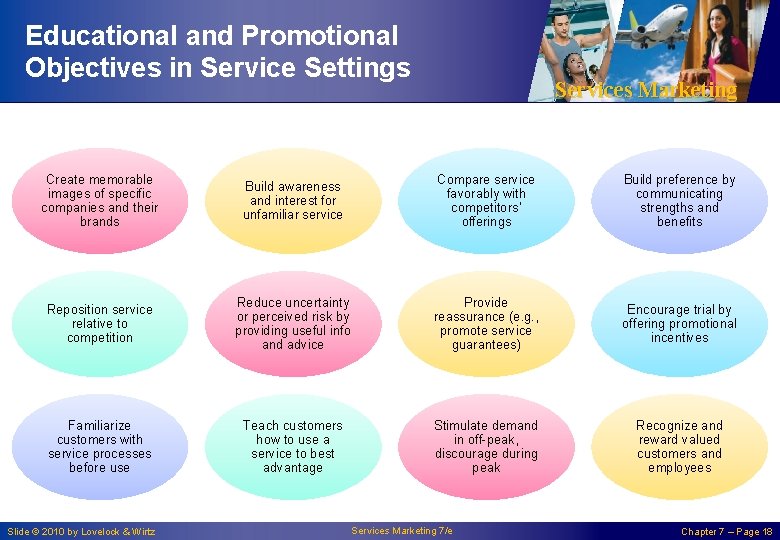 Educational and Promotional Objectives in Service Settings

Services Marketing

Create memorable images of specific companies and their brands

Build awareness and interest for unfamiliar service

Compare service favorably with competitors' offerings

Build preference by communicating strengths and benefits

Reposition service relative to competition

Reduce uncertainty or perceived risk by providing useful info and advice

Provide reassurance (e.g., promote service guarantees)

Encourage trial by offering promotional incentives

Familiarize customers with service processes before use

Teach customers how to use a service to best advantage

Stimulate demand in off-peak, discourage during peak

Recognize and reward valued customers and employees

Slide © 2010 by Lovelock & Wirtz

Services Marketing 7/e

Chapter 7 – Page 18